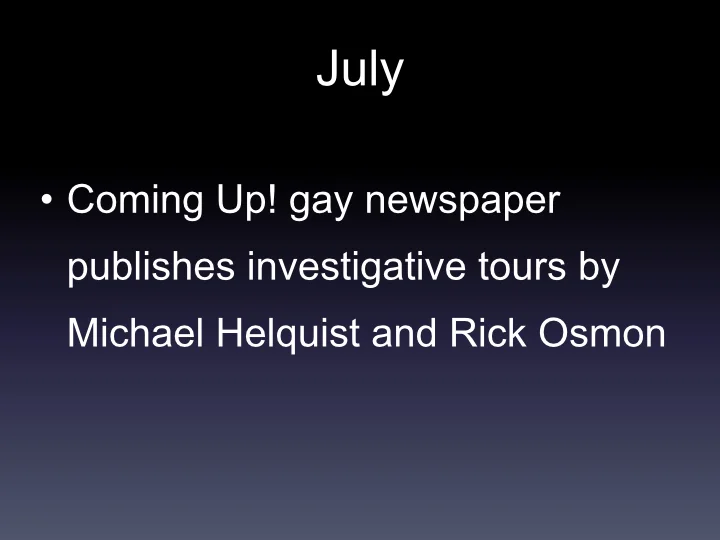 July

• Coming Up! gay newspaper publishes investigative tours by Michael Helquist and Rick Osmon